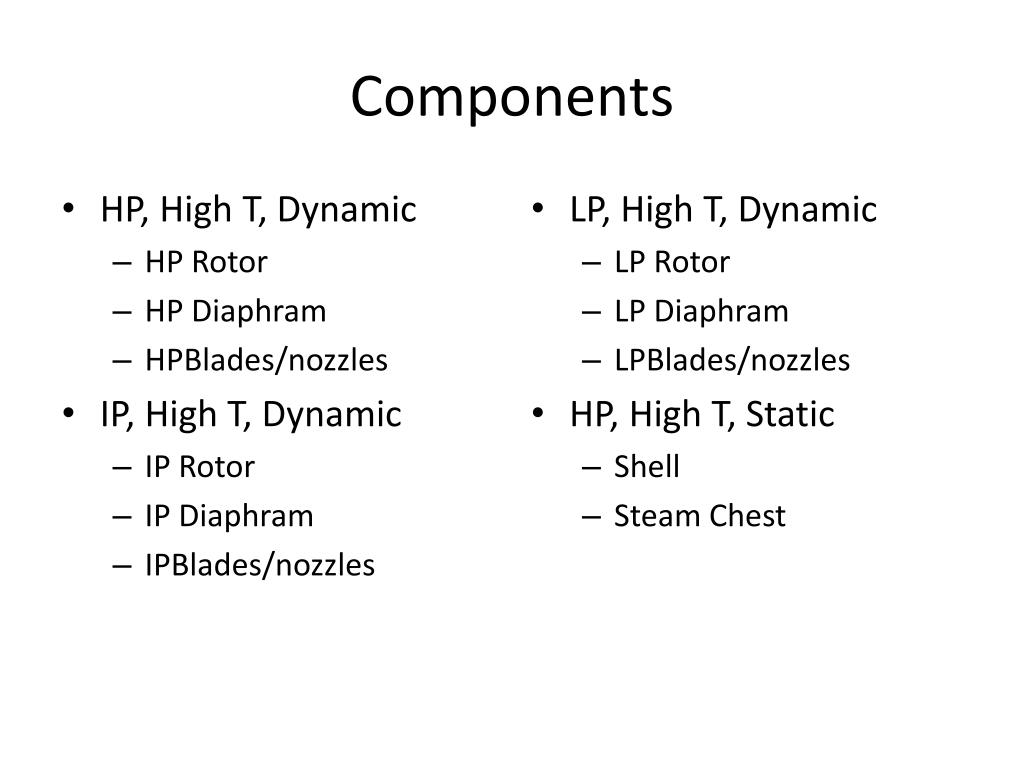 Components

• HP, High T, Dynamic
– HP Rotor
– HP Diaphram
– HPBlades/nozzles
• IP, High T, Dynamic
– IP Rotor
– IP Diaphram
– IPBlades/nozzles

• LP, High T, Dynamic
– LP Rotor
– LP Diaphram
– LPBlades/nozzles
• HP, High T, Static
– Shell
– Steam Chest